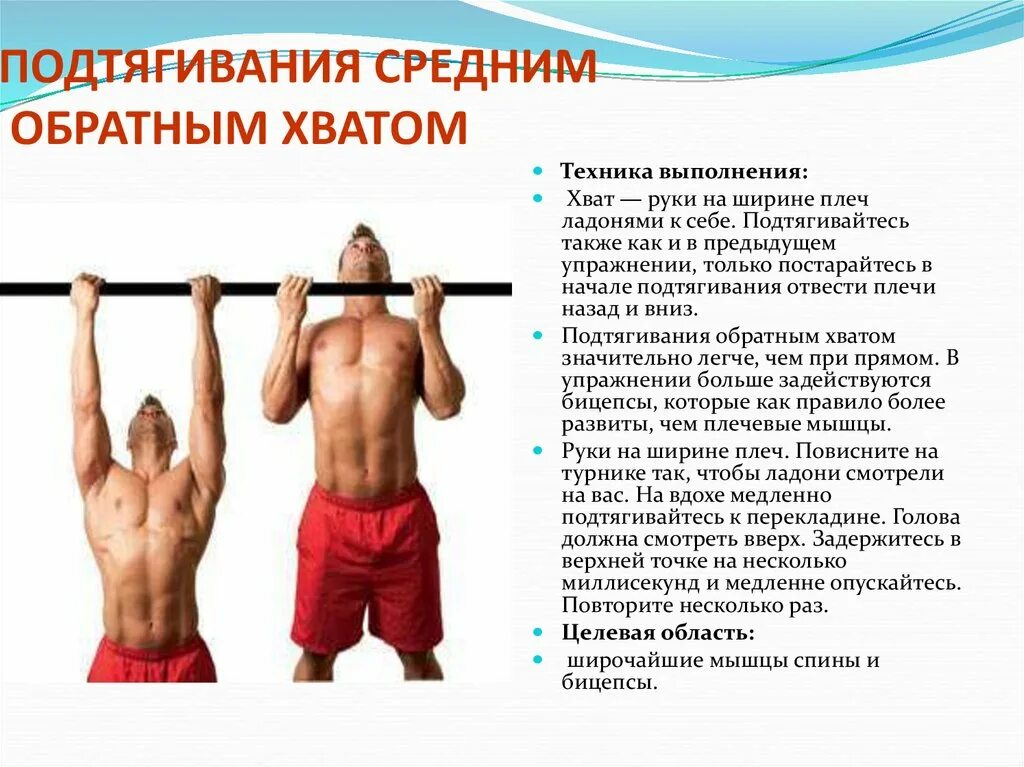 ПОДТЯГИВАНИЯ СРЕДНИМ ОБРАТНЫМ ХВАТОМ

Техника выполнения:

Хват — руки на ширине плеч ладонями к себе. Подтягивайтесь также как и в предыдущем упражнении, только постарайтесь в начале подтягивания отвести плечи назад и вниз.

Подтягивания обратным хватом значительно легче, чем при прямом. В упражнении больше задействуются бицепсы, которые как правило более развиты, чем плечевые мышцы.

Руки на ширине плеч. Повисните на турнике так, чтобы ладони смотрели на вас. На вдохе медленно подтягивайтесь к перекладине. Голова должна смотреть вверх. Задержитесь в верхней точке на несколько миллисекунд и медленне опускайтесь. Повторите несколько раз.

Целевая область:

широчайшие мышцы спины и бицепсы.